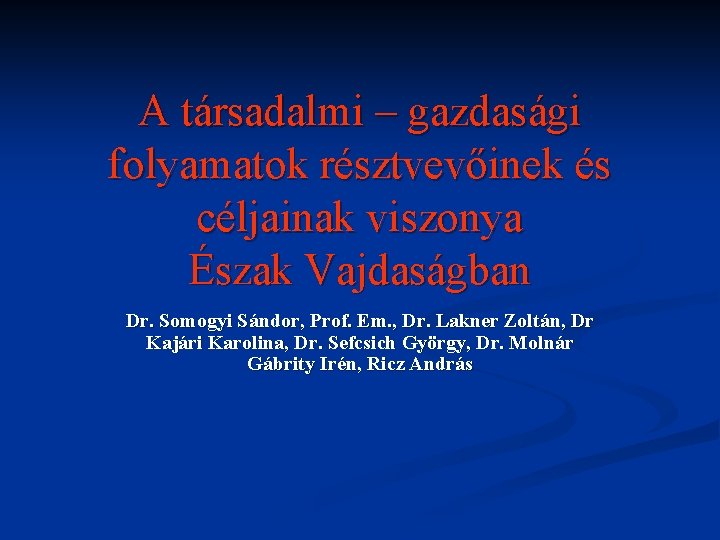 A társadalmi – gazdasági folyamatok résztvevőinek és céljainak viszonya Észak Vajdaságban

Dr. Somogyi Sándor, Prof. Em., Dr. Lakner Zoltán, Dr Kajári Karolina, Dr. Sefcsich György, Dr. Molnár Gábrity Irén, Ricz András